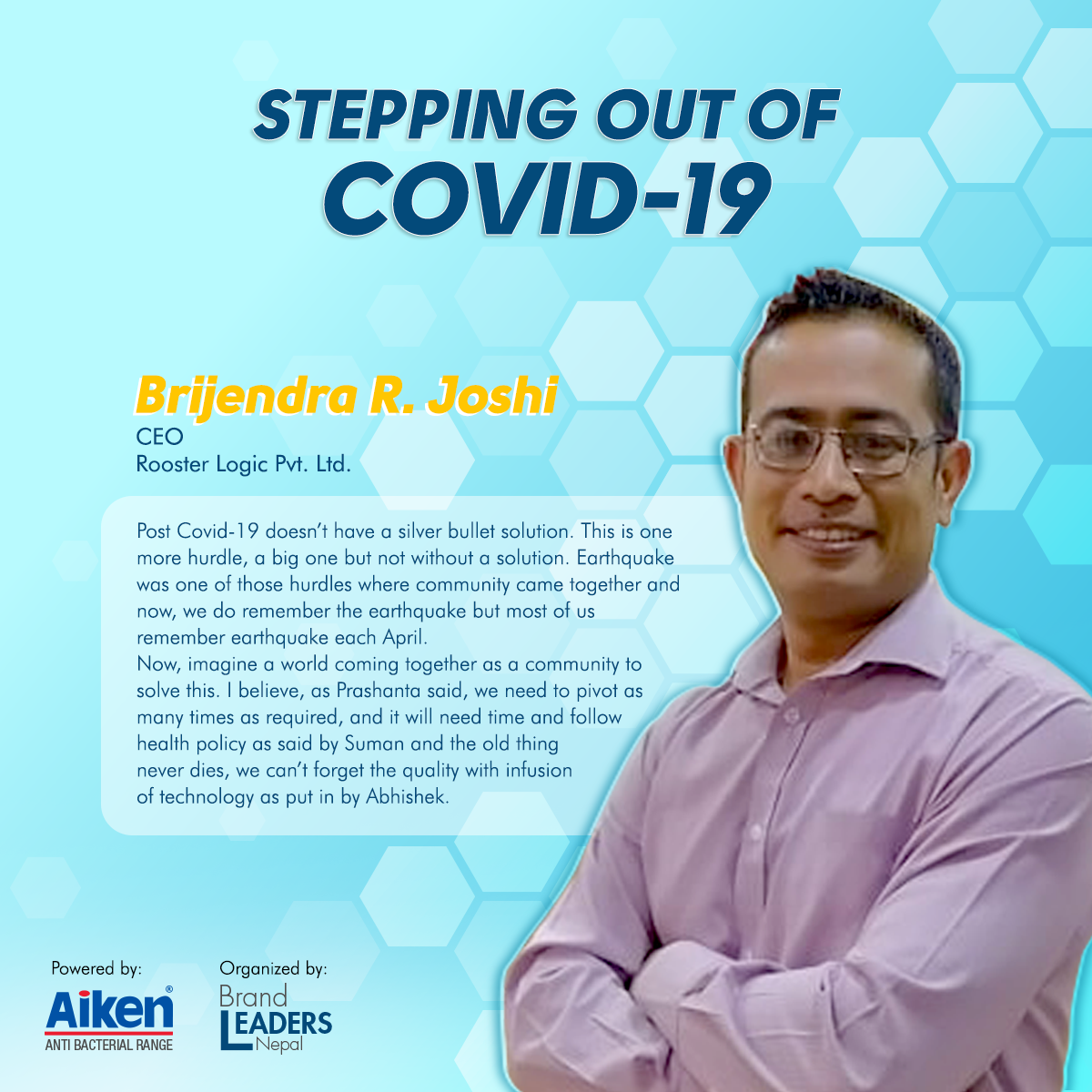 STEPPING OUT OF
COVID-19

Brijendra R. Joshi
CEO
Rooster Logic Pvt. Ltd.

Post Covid-19 doesn't have a silver bullet solution. This is one more hurdle, a big one but not without a solution. Earthquake was one of those hurdles where community came together and now, we do remember the earthquake but most of us remember earthquake each April.
Now, imagine a world coming together as a community to solve this. I believe, as Prashanta said, we need to pivot as many times as required, and it will need time and follow health policy as said by Suman and the old thing never dies, we can't forget the quality with infusion of technology as put in by Abhishek.

Powered by:
Aiken®
ANTI BACTERIAL RANGE

Organized by:
Brand
LEADERS
Nepal